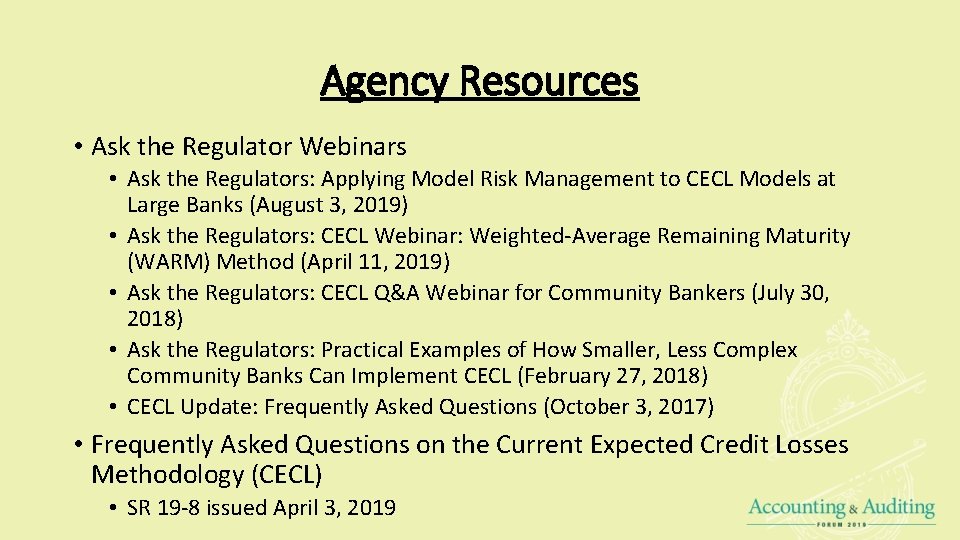 Agency Resources

• Ask the Regulator Webinars

• Ask the Regulators: Applying Model Risk Management to CECL Models at Large Banks (August 3, 2019)
• Ask the Regulators: CECL Webinar: Weighted-Average Remaining Maturity (WARM) Method (April 11, 2019)
• Ask the Regulators: CECL Q&A Webinar for Community Bankers (July 30, 2018)
• Ask the Regulators: Practical Examples of How Smaller, Less Complex Community Banks Can Implement CECL (February 27, 2018)
• CECL Update: Frequently Asked Questions (October 3, 2017)

• Frequently Asked Questions on the Current Expected Credit Losses Methodology (CECL)

• SR 19-8 issued April 3, 2019

Accounting & Auditing FORUM 2019